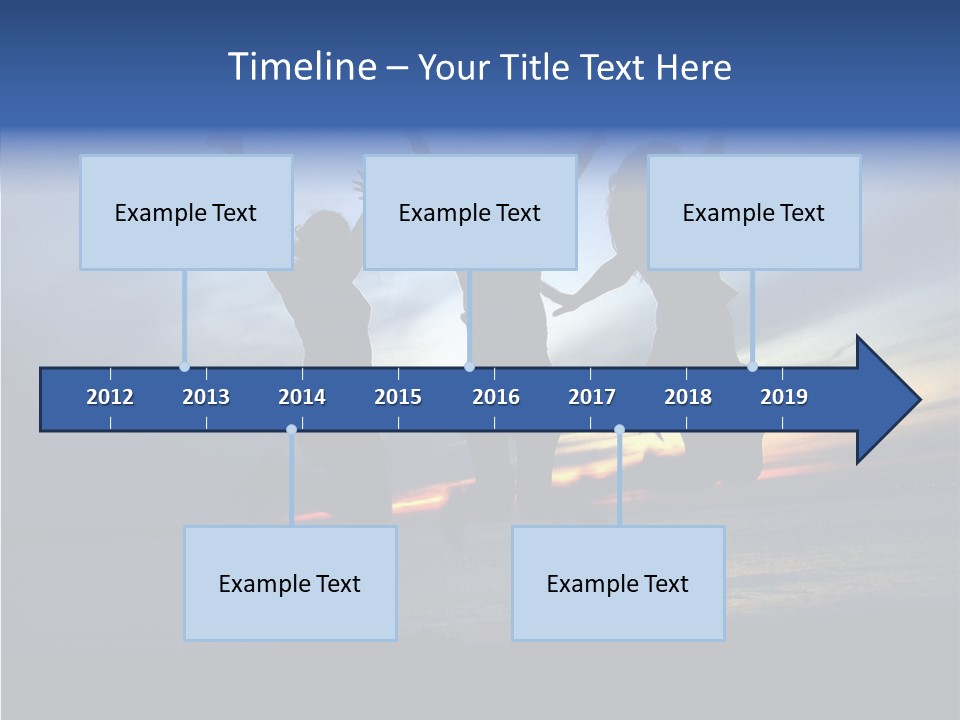 Timeline – Your Title Text Here

Example Text

Example Text

Example Text

2012 2013 2014 2015 2016 2017 2018 2019

Example Text

Example Text